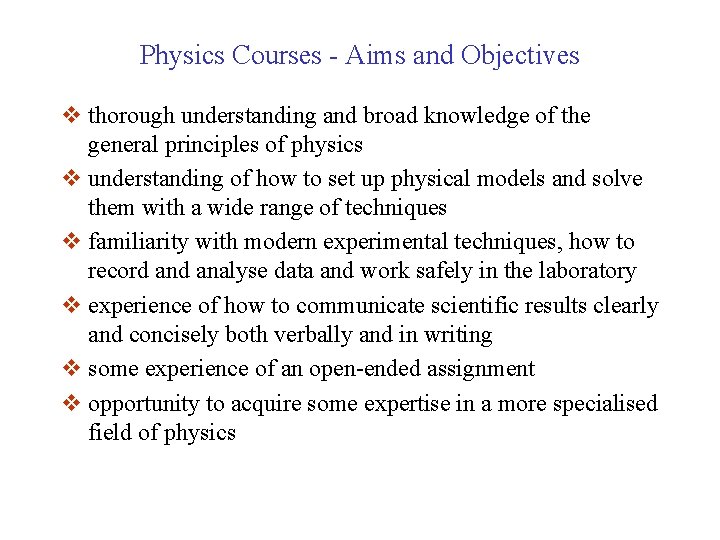 Physics Courses - Aims and Objectives

❖ thorough understanding and broad knowledge of the general principles of physics

❖ understanding of how to set up physical models and solve them with a wide range of techniques

❖ familiarity with modern experimental techniques, how to record and analyse data and work safely in the laboratory

❖ experience of how to communicate scientific results clearly and concisely both verbally and in writing

❖ some experience of an open-ended assignment

❖ opportunity to acquire some expertise in a more specialised field of physics